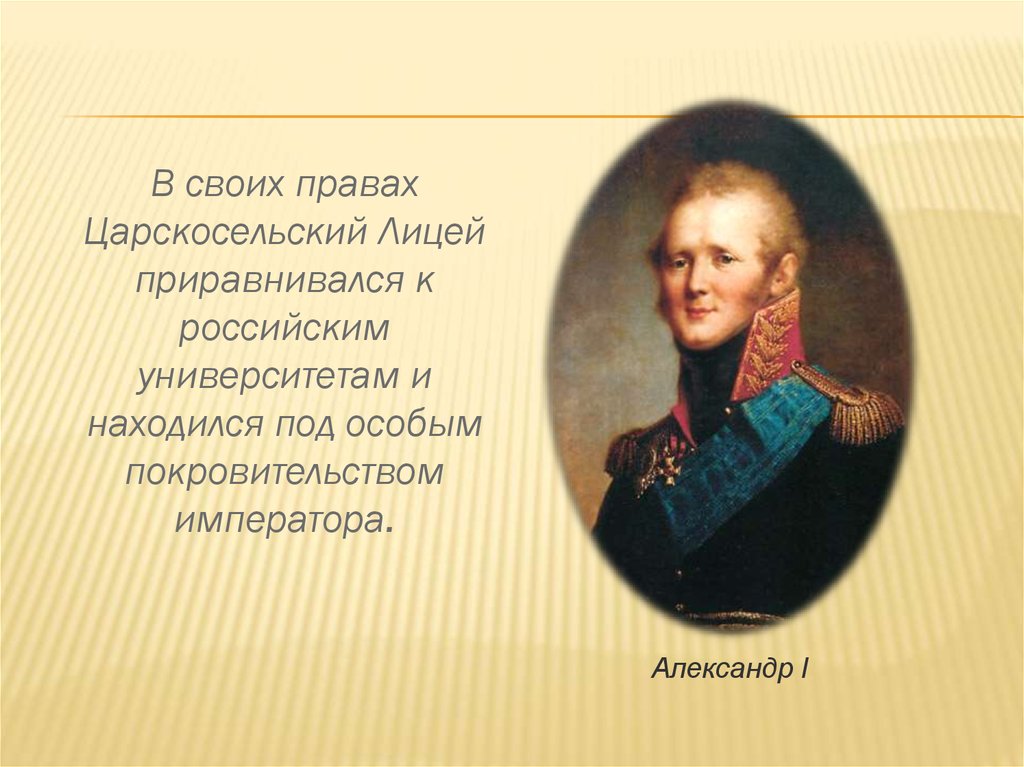 В своих правах Царскосельский Лицей приравнивался к российским университетам и находился под особым покровительством императора.

Александр I